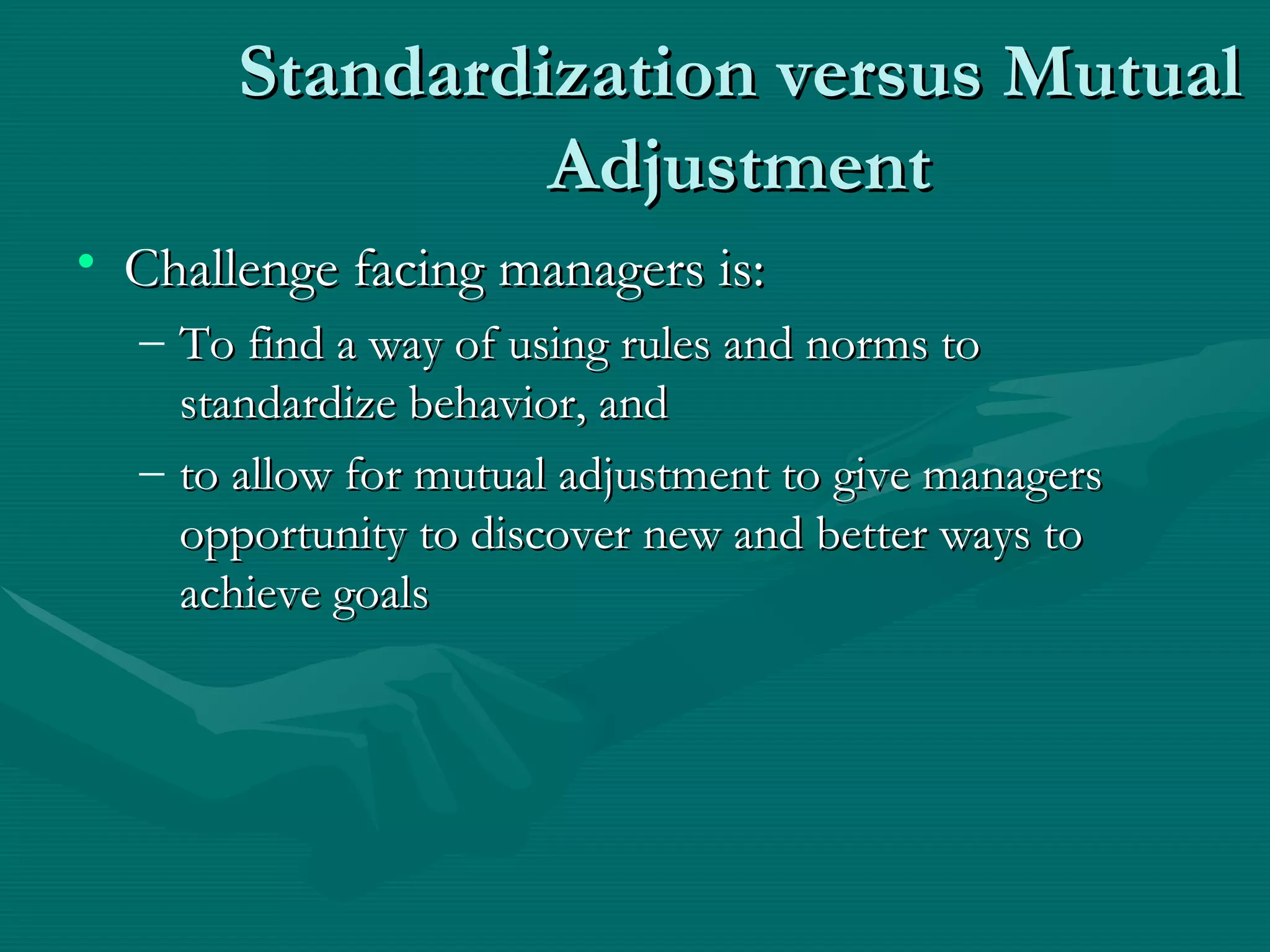 Standardization versus Mutual Adjustment

• Challenge facing managers is:

– To find a way of using rules and norms to standardize behavior, and

– to allow for mutual adjustment to give managers opportunity to discover new and better ways to achieve goals